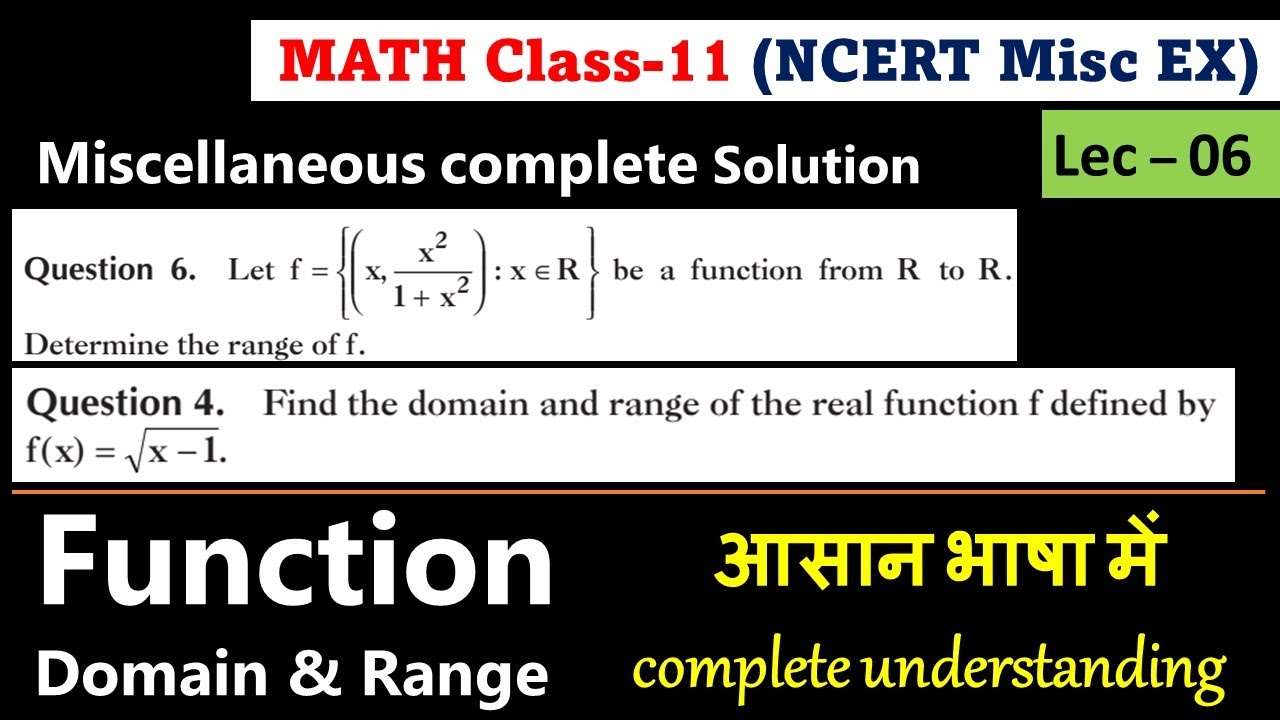 MATH Class-11 (NCERT Misc EX)

Miscellaneous complete Solution

Lec – 06

Question 6. Let $f = \left\{\left(x, \frac{x^2}{1+x^2}\right) : x \in R\right\}$ be a function from R to R. Determine the range of f.

Question 4. Find the domain and range of the real function f defined by $f(x) = \sqrt{x-1}$.

Function

Domain & Range

आसान भाषा में

complete understanding